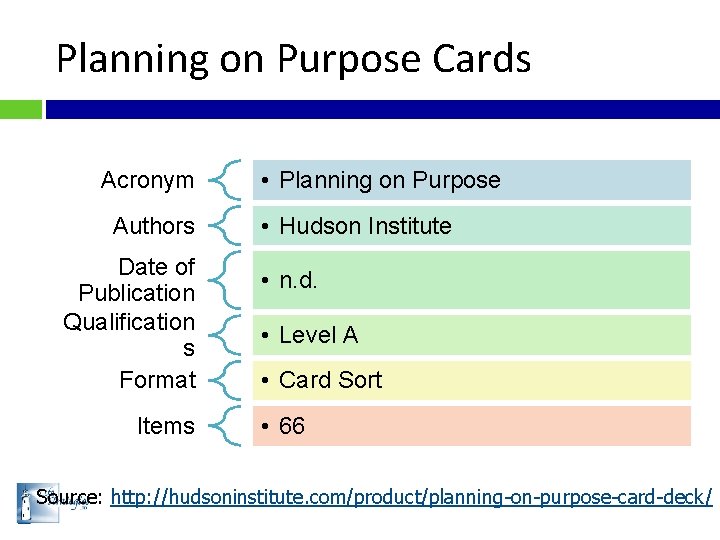 Planning on Purpose Cards

Acronym
• Planning on Purpose

Authors
• Hudson Institute

Date of Publication
• n.d.

Qualifications
• Level A

Format
• Card Sort

Items
• 66

Source: http://hudsoninstitute.com/product/planning-on-purpose-card-deck/